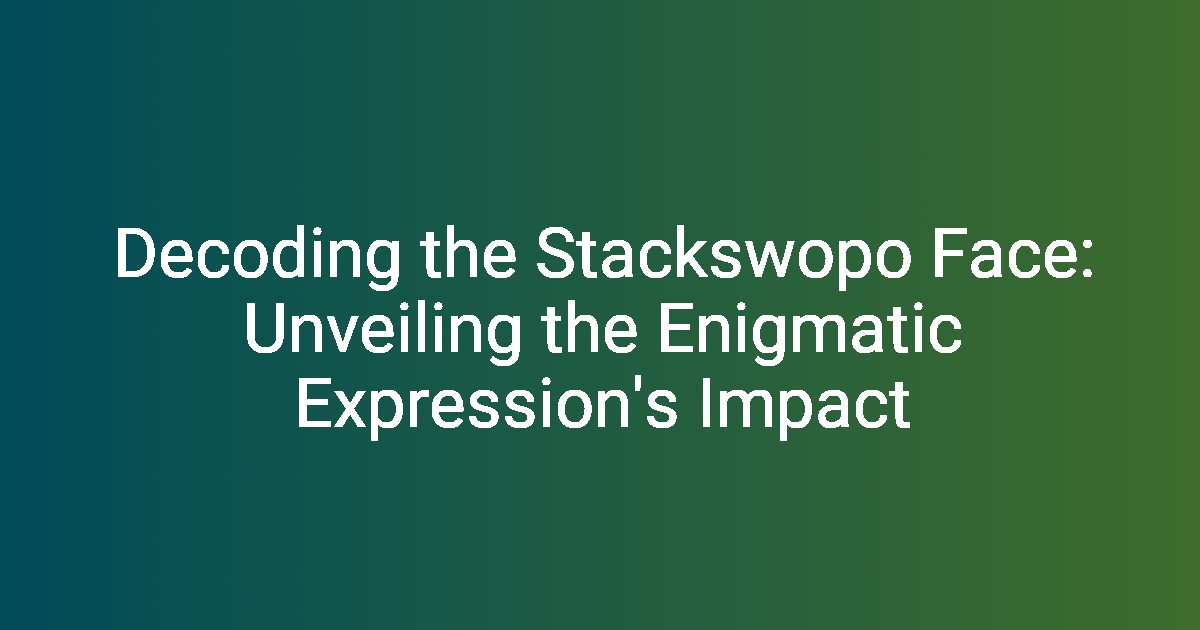 Decoding the Stackswopo Face: Unveiling the Enigmatic Expression's Impact